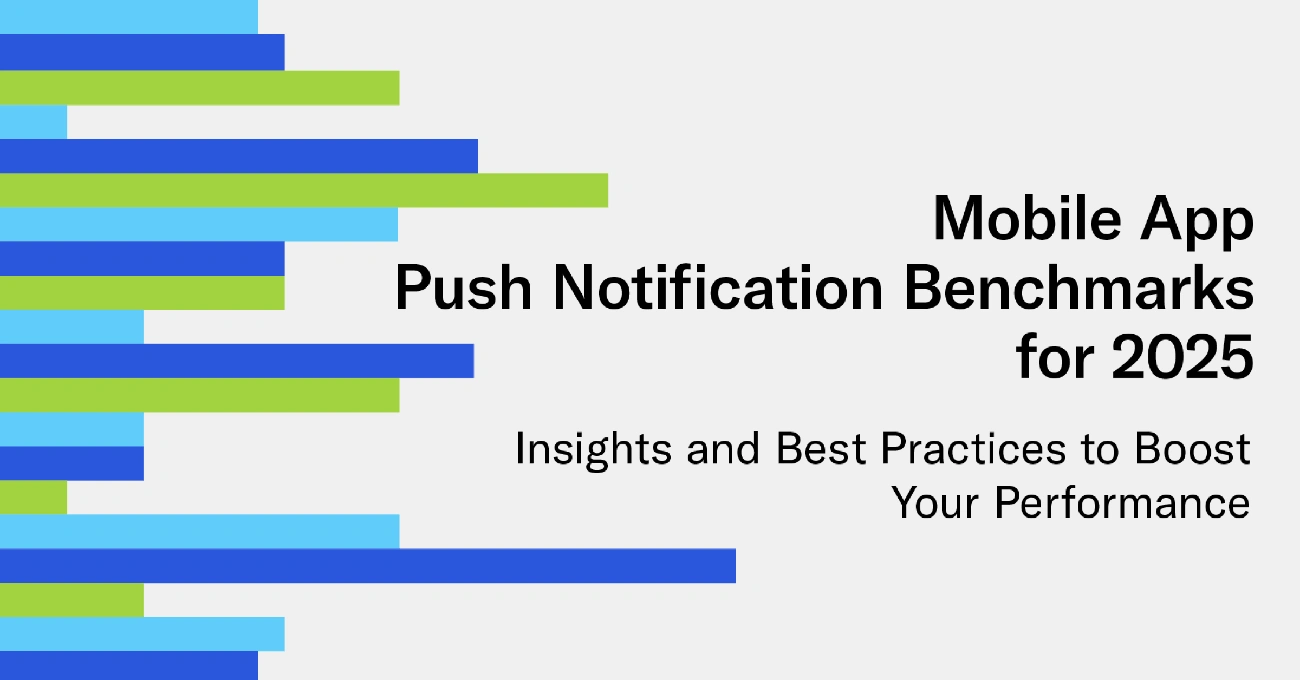 Mobile App Push Notification Benchmarks for 2025

Insights and Best Practices to Boost Your Performance